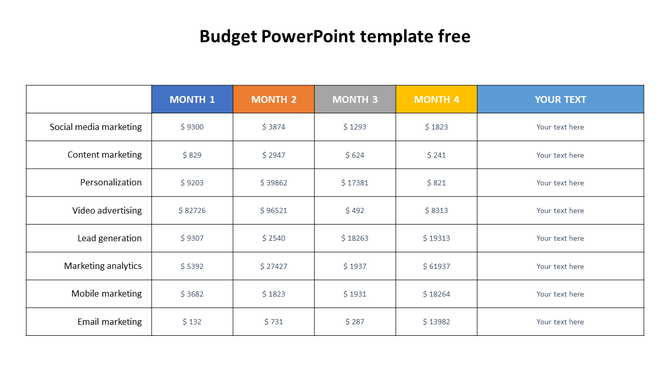 Budget PowerPoint template free

| | MONTH 1 | MONTH 2 | MONTH 3 | MONTH 4 | YOUR TEXT |
|---|---|---|---|---|---|
| Social media marketing | \$ 9300 | \$ 3874 | \$ 1293 | \$ 1823 | Your text here |
| Content marketing | \$ 829 | \$ 2947 | \$ 624 | \$ 241 | Your text here |
| Personalization | \$ 9203 | \$ 39862 | \$ 17381 | \$ 821 | Your text here |
| Video advertising | \$ 82726 | \$ 96521 | \$ 492 | \$ 8313 | Your text here |
| Lead generation | \$ 9307 | \$ 2540 | \$ 18263 | \$ 19313 | Your text here |
| Marketing analytics | \$ 5392 | \$ 27427 | \$ 1937 | \$ 61937 | Your text here |
| Mobile marketing | \$ 3682 | \$ 1823 | \$ 1931 | \$ 18264 | Your text here |
| Email marketing | \$ 132 | \$ 731 | \$ 287 | \$ 13982 | Your text here |